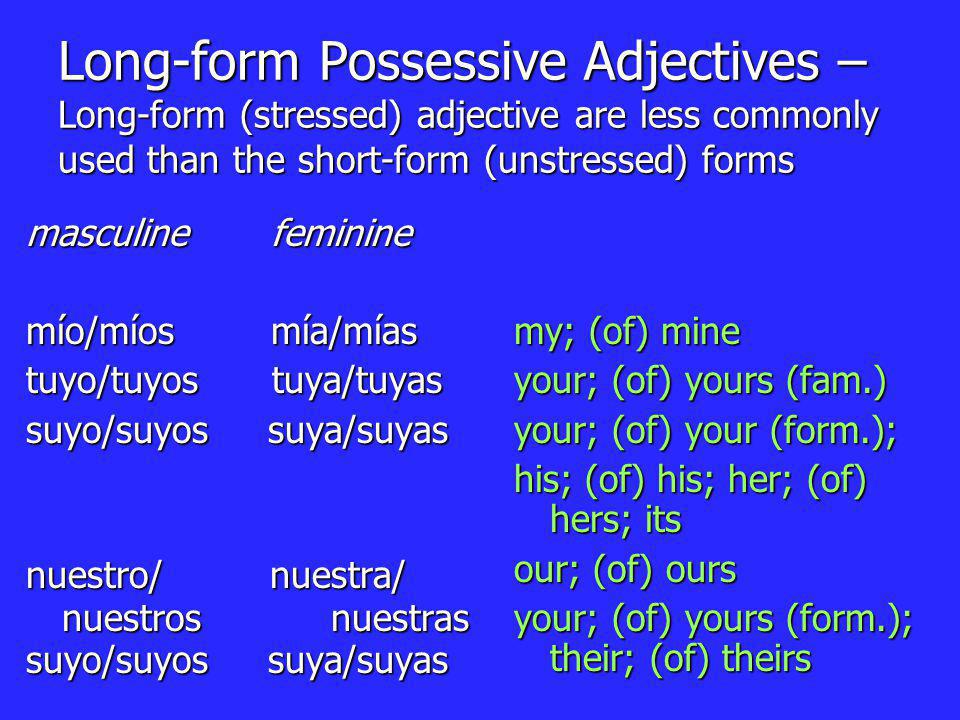 Long-form Possessive Adjectives – Long-form (stressed) adjective are less commonly used than the short-form (unstressed) forms

| masculine | feminine | |
|---|---|---|
| mío/míos | mía/mías | my; (of) mine |
| tuyo/tuyos | tuya/tuyas | your; (of) yours (fam.) |
| suyo/suyos | suya/suyas | your; (of) your (form.); his; (of) his; her; (of) hers; its |
| nuestro/ nuestros | nuestra/ nuestras | our; (of) ours |
| suyo/suyos | suya/suyas | your; (of) yours (form.); their; (of) theirs |